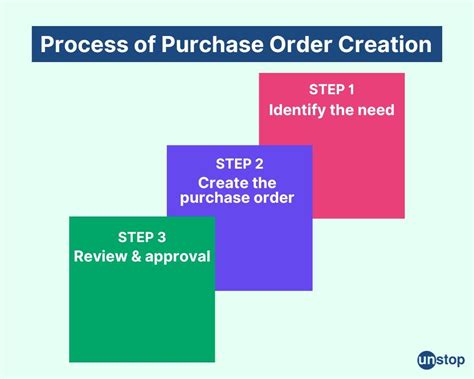 Process of Purchase Order Creation

STEP 1
Identify the need

STEP 2
Create the purchase order

STEP 3
Review & approval

unstop